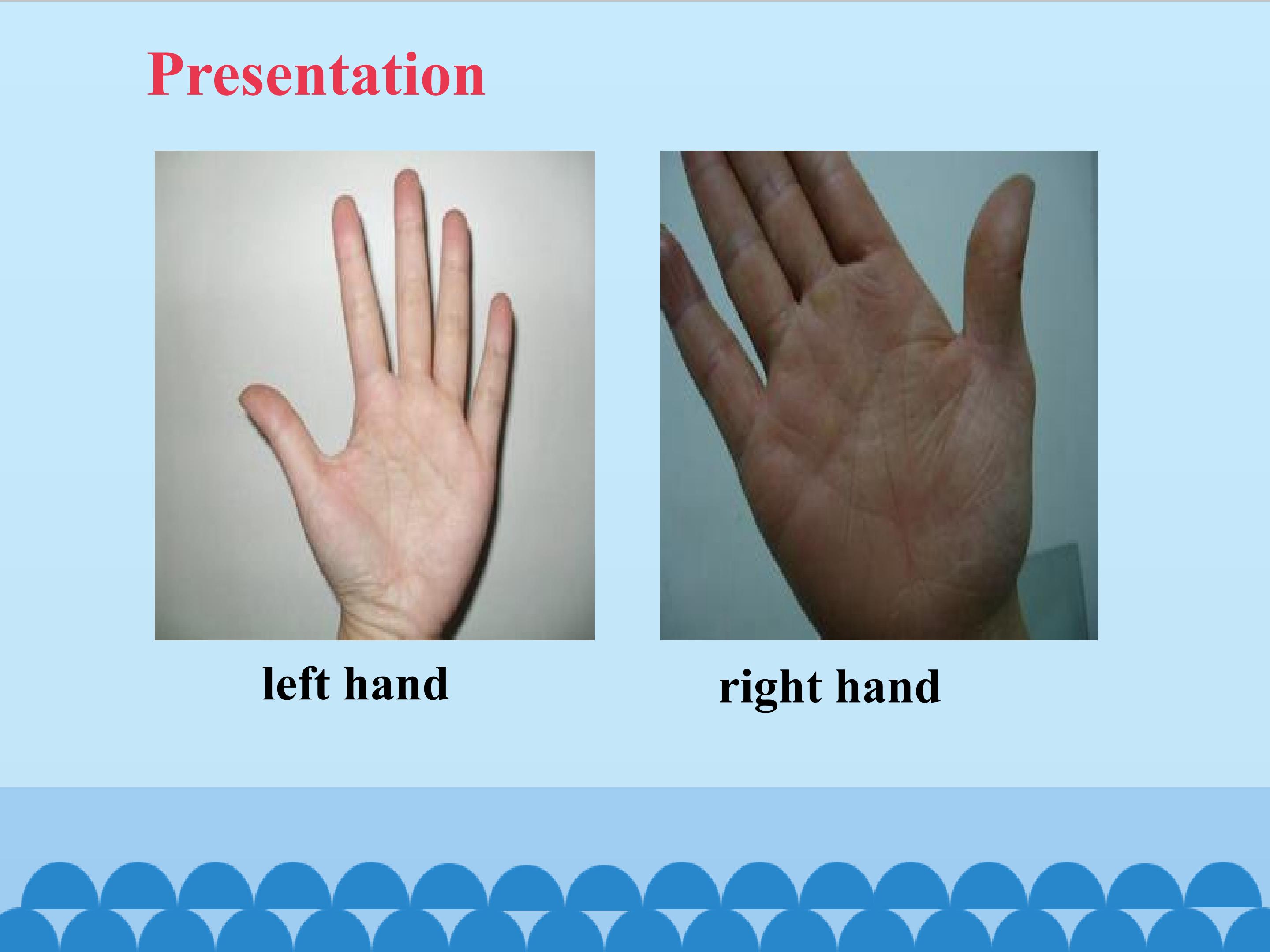 Presentation

left hand

right hand